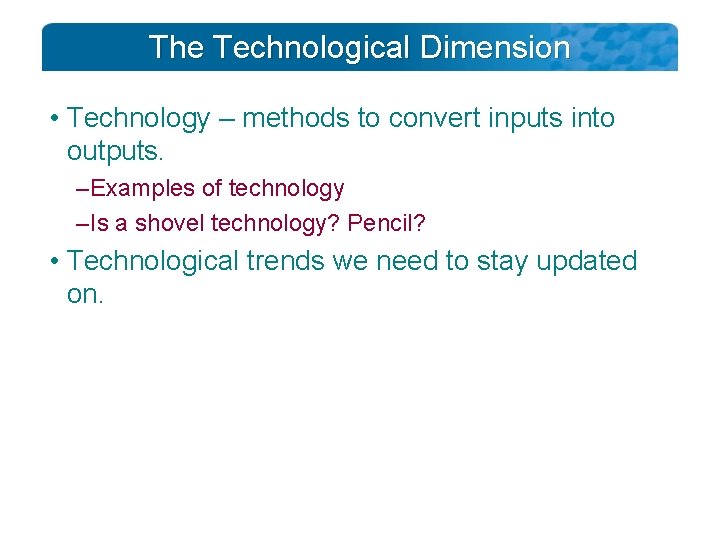 The Technological Dimension

• Technology – methods to convert inputs into outputs.

–Examples of technology

–Is a shovel technology? Pencil?

• Technological trends we need to stay updated on.